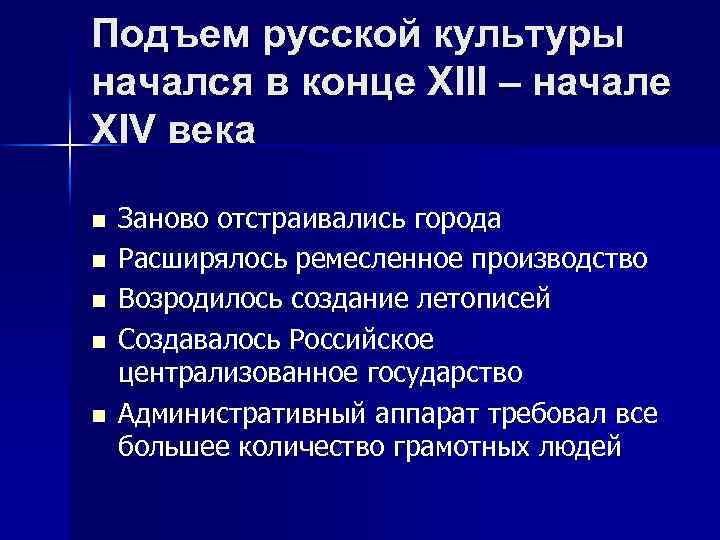 Подъем русской культуры начался в конце XIII – начале XIV века

- Заново отстраивались города
- Расширялось ремесленное производство
- Возродилось создание летописей
- Создавалось Российское централизованное государство
- Административный аппарат требовал все большее количество грамотных людей